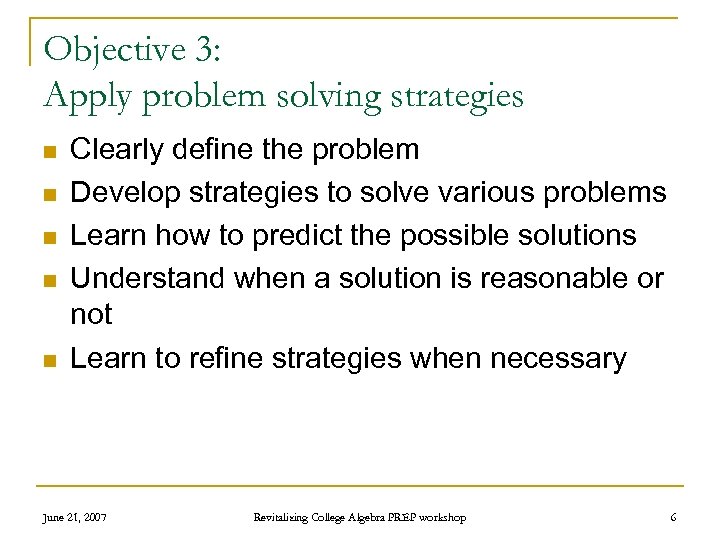 Objective 3:
Apply problem solving strategies

- Clearly define the problem
- Develop strategies to solve various problems
- Learn how to predict the possible solutions
- Understand when a solution is reasonable or not
- Learn to refine strategies when necessary

June 21, 2007

Revitalizing College Algebra PREP workshop

6